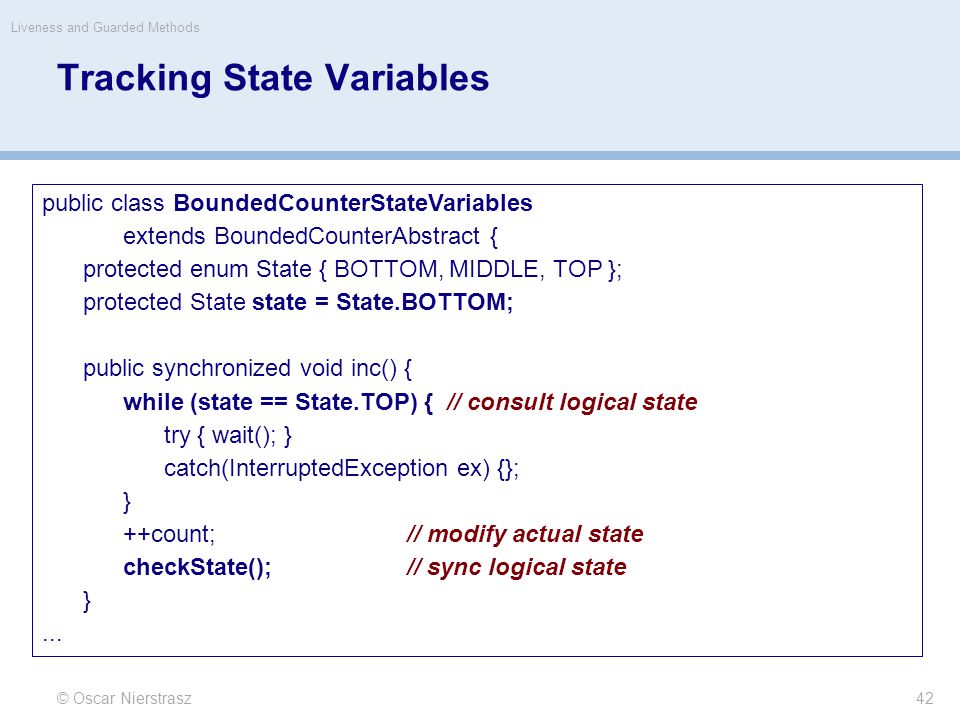 Liveness and Guarded Methods

Tracking State Variables

public class BoundedCounterStateVariables
extends BoundedCounterAbstract {
protected enum State { BOTTOM, MIDDLE, TOP };
protected State state = State.BOTTOM;

public synchronized void inc() {
while (state == State.TOP) { // consult logical state
try { wait(); }
catch(InterruptedException ex) {};
}
++count; // modify actual state
checkState(); // sync logical state
}
...

© Oscar Nierstrasz

42